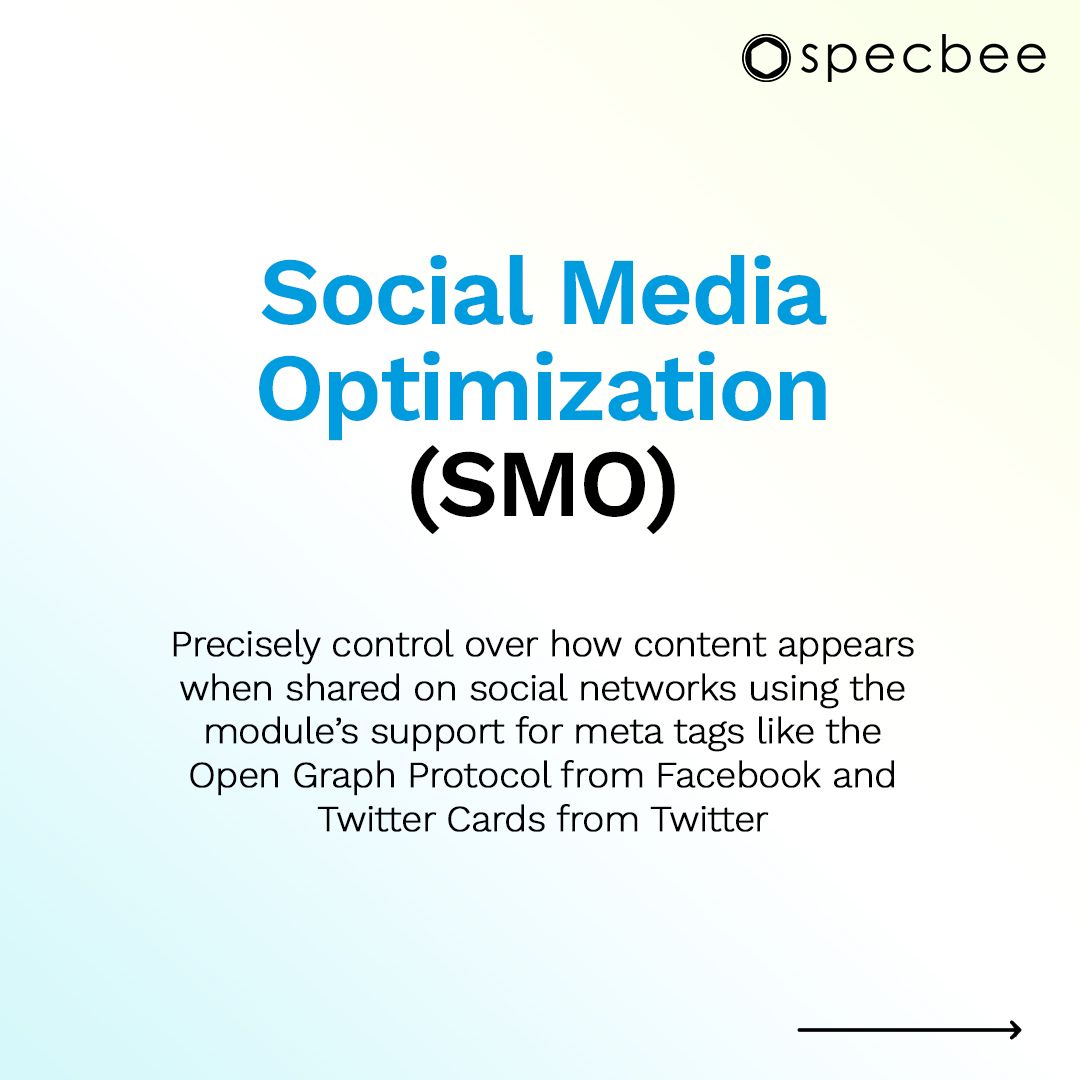 specbee

Social Media Optimization (SMO)

Precisely control over how content appears when shared on social networks using the module's support for meta tags like the Open Graph Protocol from Facebook and Twitter Cards from Twitter